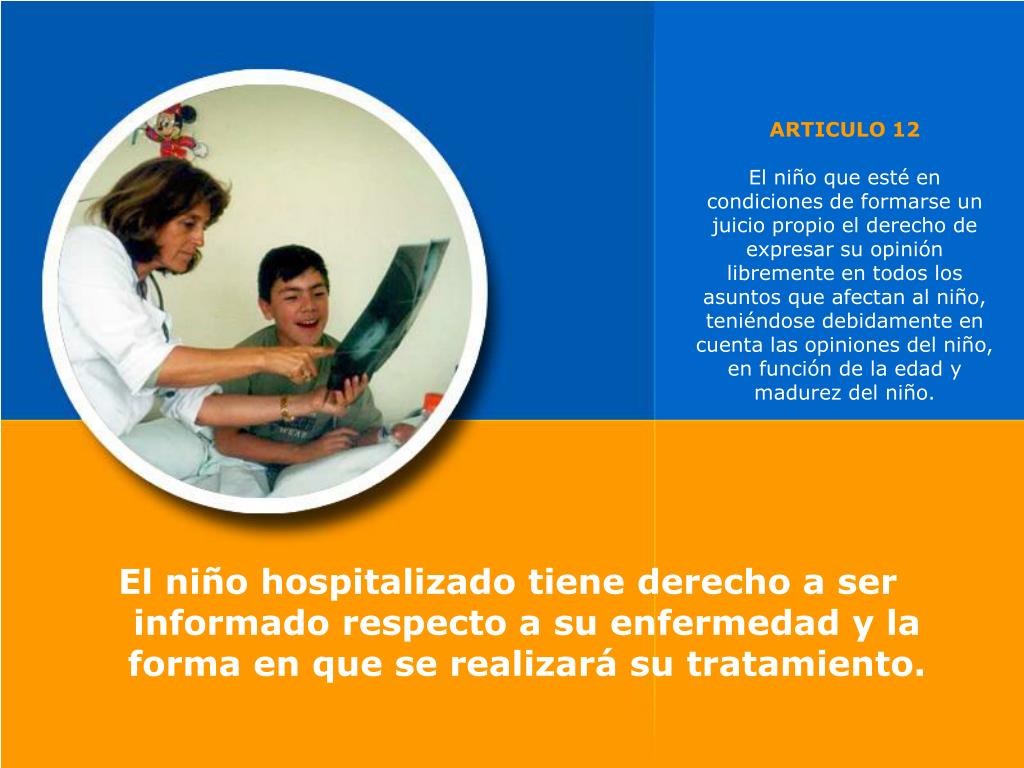 ARTICULO 12

El niño que esté en condiciones de formarse un juicio propio el derecho de expresar su opinión libremente en todos los asuntos que afectan al niño, teniéndose debidamente en cuenta las opiniones del niño, en función de la edad y madurez del niño.

El niño hospitalizado tiene derecho a ser informado respecto a su enfermedad y la forma en que se realizará su tratamiento.